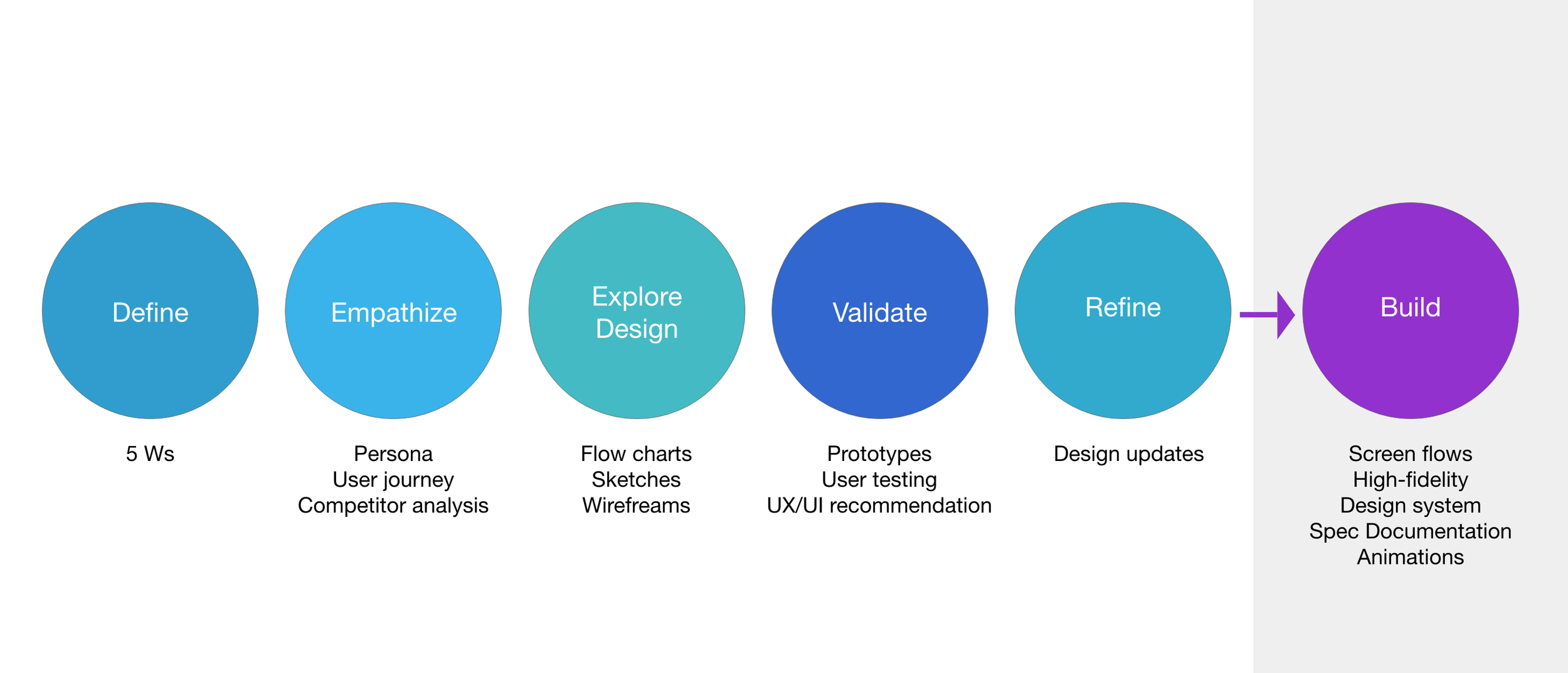 Define

5 Ws

Empathize

Persona
User journey
Competitor analysis

Explore Design

Flow charts
Sketches
Wirefreams

Validate

Prototypes
User testing
UX/UI recommendation

Refine

Design updates

Build

Screen flows
High-fidelity
Design system
Spec Documentation
Animations